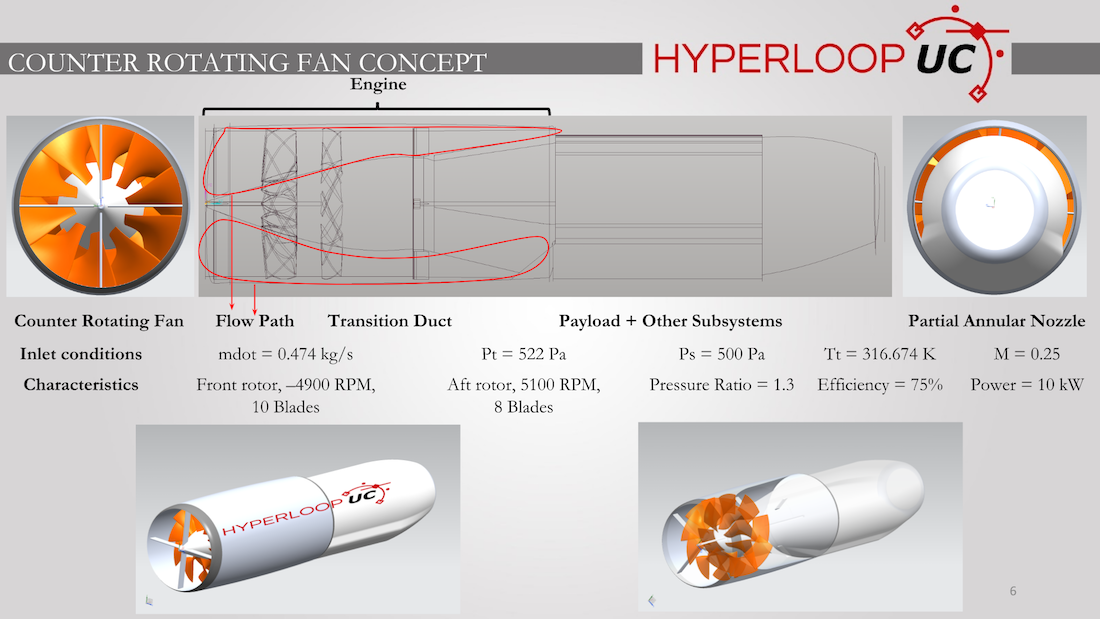 COUNTER ROTATING FAN CONCEPT

HYPERLOOP UC

Engine

Counter Rotating Fan Flow Path Transition Duct Payload + Other Subsystems Partial Annular Nozzle

Inlet conditions mdot = 0.474 kg/s Pt = 522 Pa Ps = 500 Pa Tt = 316.674 K M = 0.25

Characteristics Front rotor, –4900 RPM, 10 Blades Aft rotor, 5100 RPM, 8 Blades Pressure Ratio = 1.3 Efficiency = 75% Power = 10 kW

HYPERLOOP UC

6